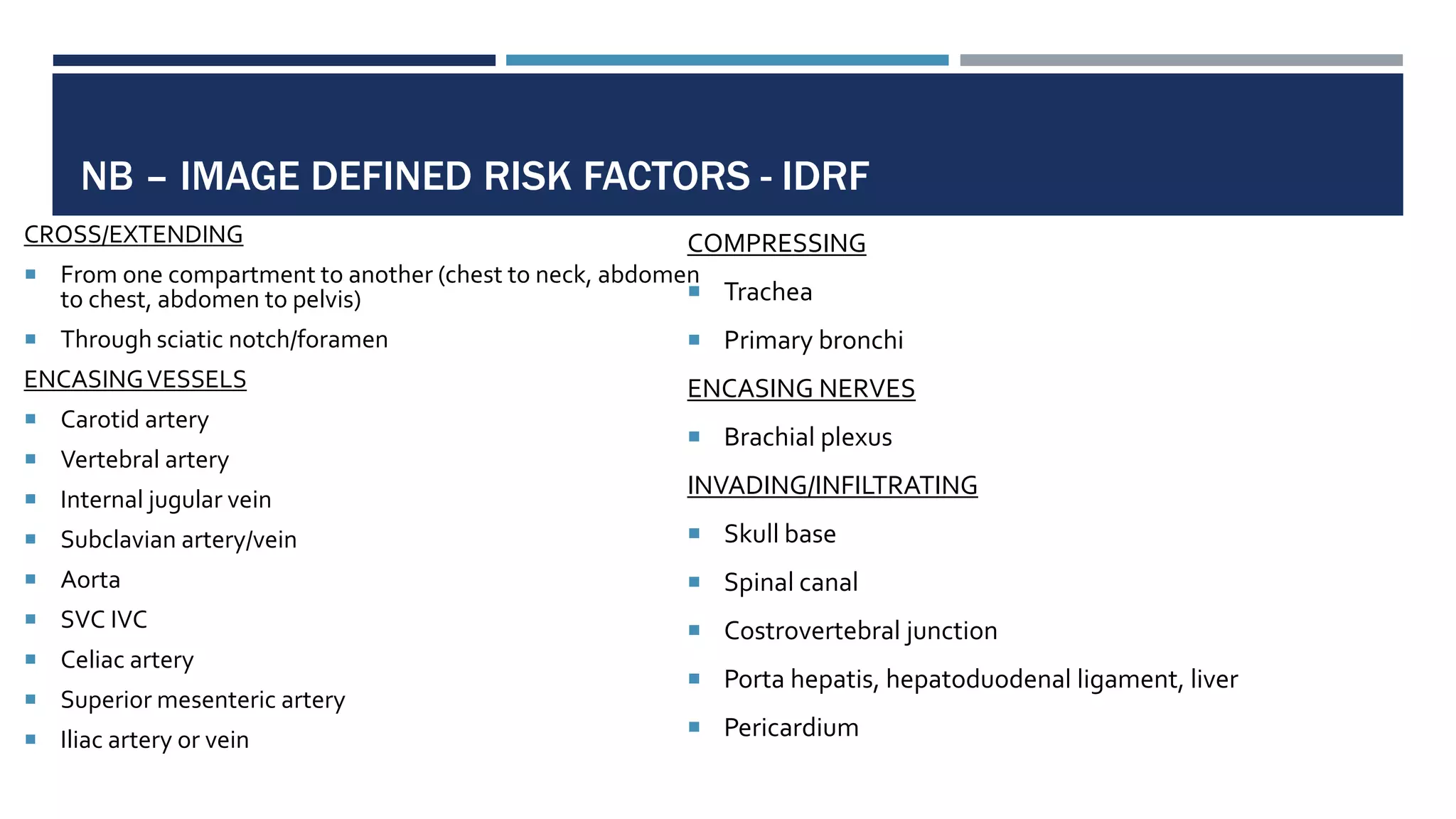 NB – IMAGE DEFINED RISK FACTORS - IDRF

CROSS/EXTENDING

- From one compartment to another (chest to neck, abdomen to chest, abdomen to pelvis)
- Through sciatic notch/foramen

ENCASING VESSELS

- Carotid artery
- Vertebral artery
- Internal jugular vein
- Subclavian artery/vein
- Aorta
- SVC IVC
- Celiac artery
- Superior mesenteric artery
- Iliac artery or vein

COMPRESSING

- Trachea
- Primary bronchi

ENCASING NERVES

- Brachial plexus

INVADING/INFILTRATING

- Skull base
- Spinal canal
- Costrovertebral junction
- Porta hepatis, hepatoduodenal ligament, liver
- Pericardium